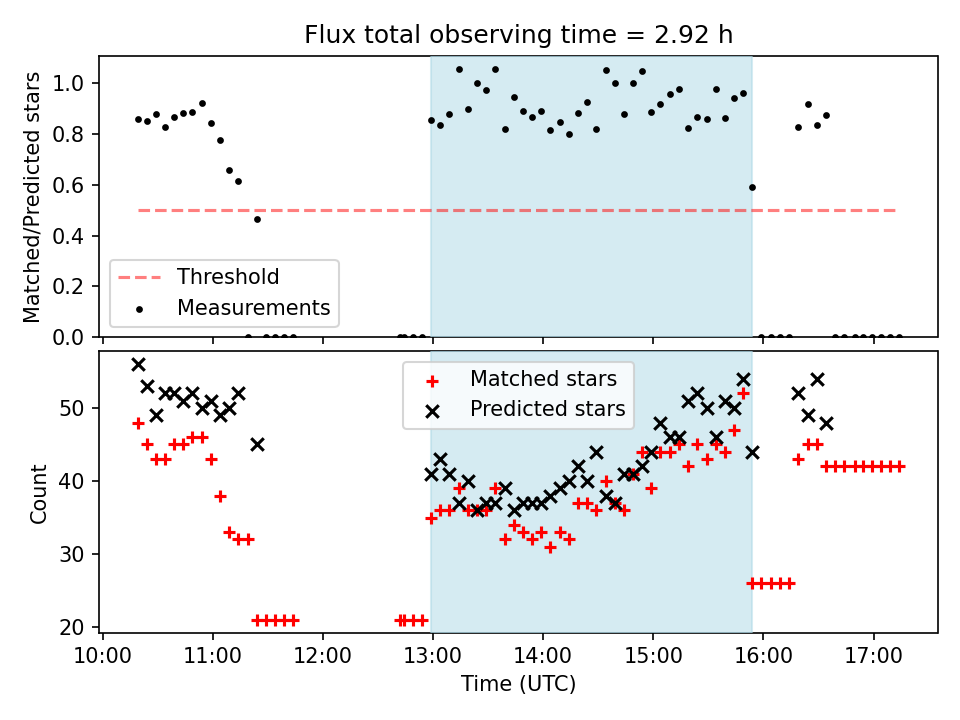 Flux total observing time = 2.92 h

Matched/Predicted stars

1.0
0.8
0.6
0.4
0.2
0.0

Threshold
Measurements

Count

50
40
30
20

Matched stars
Predicted stars

10:00
11:00
12:00
13:00
14:00
15:00
16:00
17:00

Time (UTC)